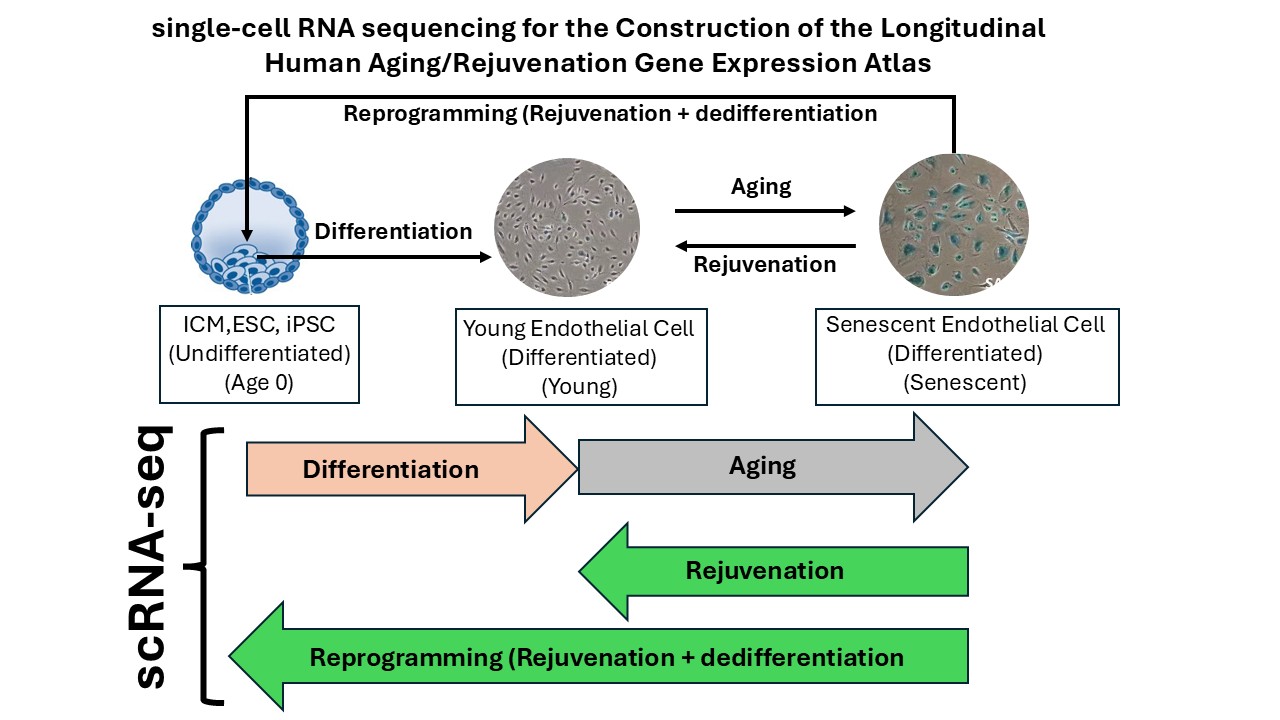 single-cell RNA sequencing for the Construction of the Longitudinal Human Aging/Rejuvenation Gene Expression Atlas

Reprogramming (Rejuvenation + dedifferentiation

Differentiation

Aging

Rejuvenation

ICM,ESC, iPSC
(Undifferentiated)
(Age 0)

Young Endothelial Cell
(Differentiated)
(Young)

Senescent Endothelial Cell
(Differentiated)
(Senescent)

scRNA-seq

Differentiation

Aging

Rejuvenation

Reprogramming (Rejuvenation + dedifferentiation